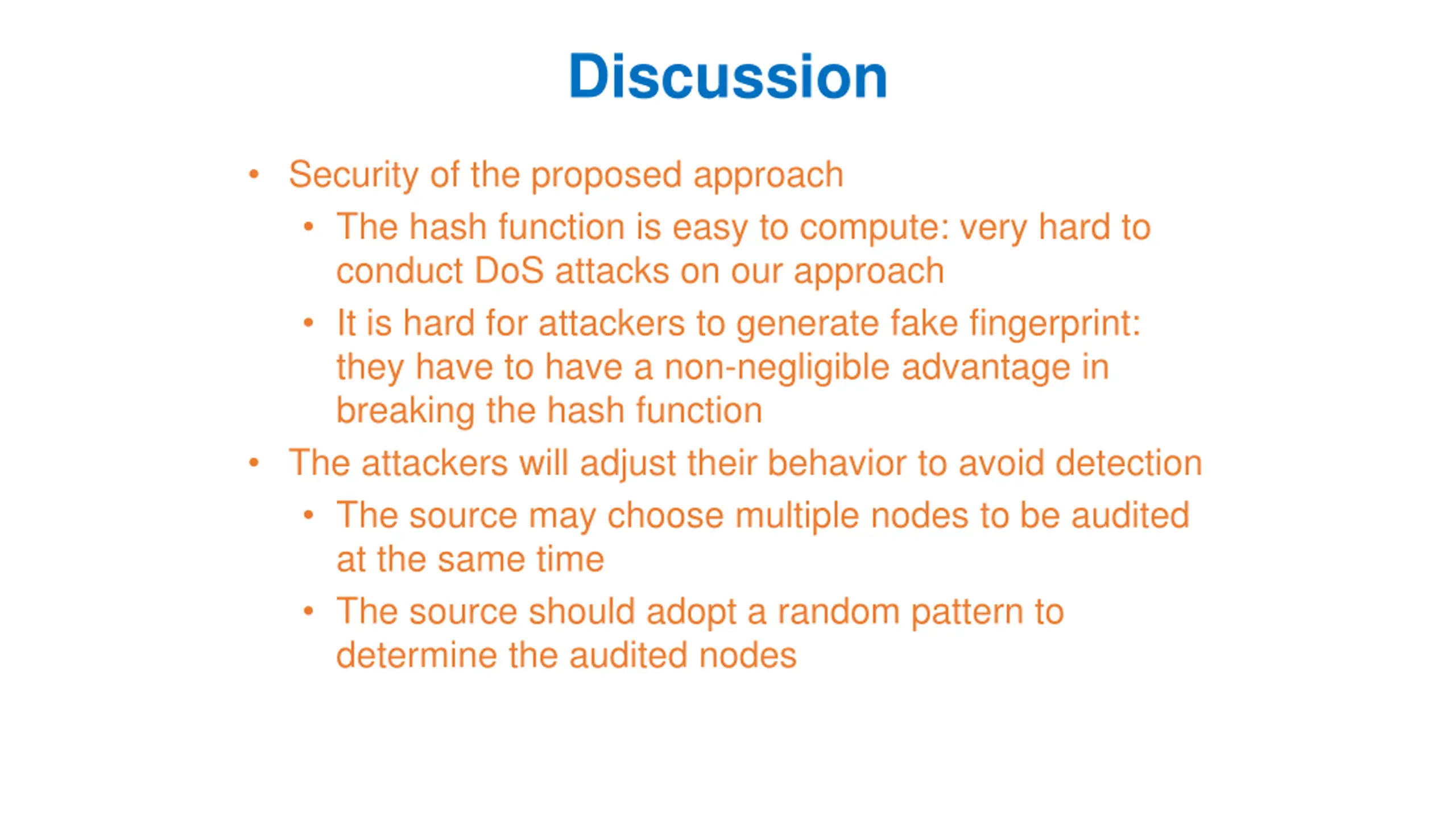 Discussion

• Security of the proposed approach
  • The hash function is easy to compute: very hard to conduct DoS attacks on our approach
  • It is hard for attackers to generate fake fingerprint: they have to have a non-negligible advantage in breaking the hash function
• The attackers will adjust their behavior to avoid detection
  • The source may choose multiple nodes to be audited at the same time
  • The source should adopt a random pattern to determine the audited nodes